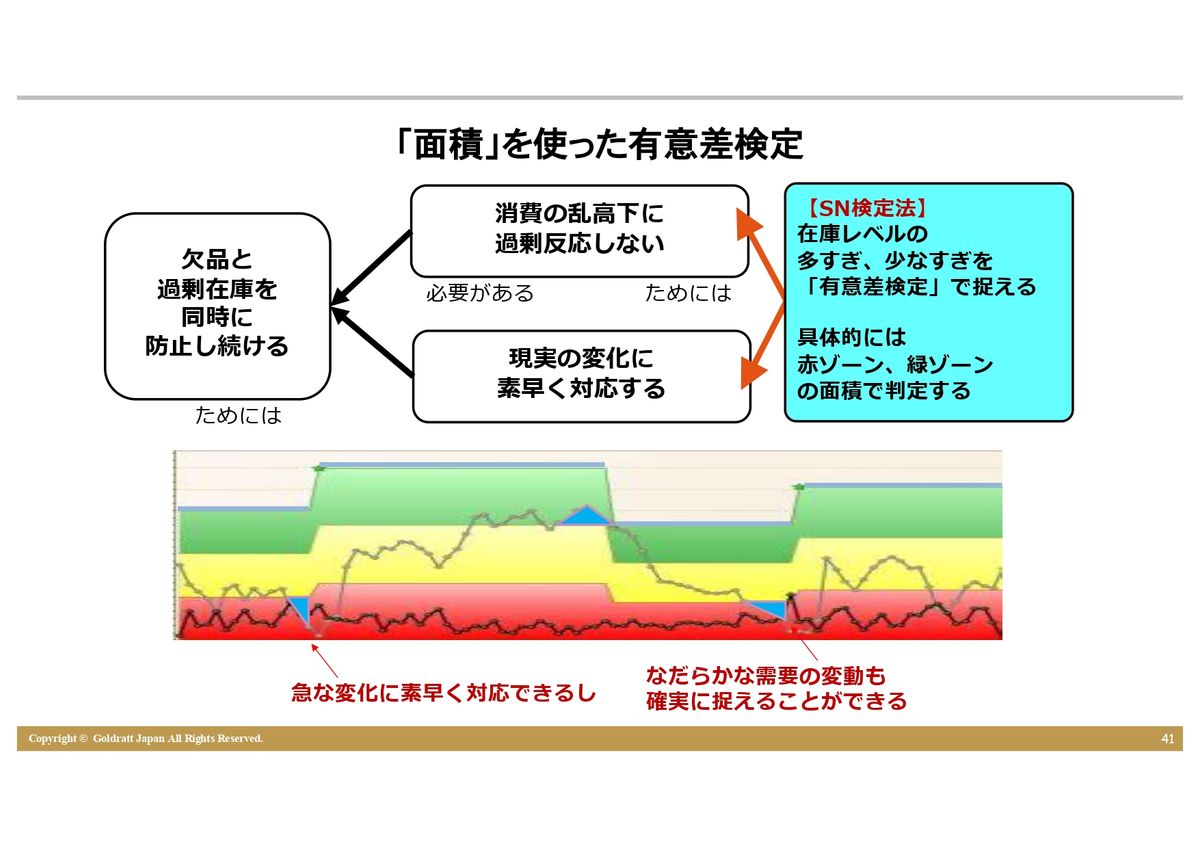 「面積」を使った有意差検定

欠品と
過剰在庫を
同時に
防止し続ける

ためには

消費の乱高下に
過剰反応しない

必要がある　　ためには

現実の変化に
素早く対応する

【SN検定法】
在庫レベルの
多すぎ、少なすぎを
「有意差検定」で捉える

具体的には
赤ゾーン、緑ゾーン
の面積で判定する

急な変化に素早く対応できるし

なだらかな需要の変動も
確実に捉えることができる

Copyright © Goldratt Japan All Rights Reserved.

41